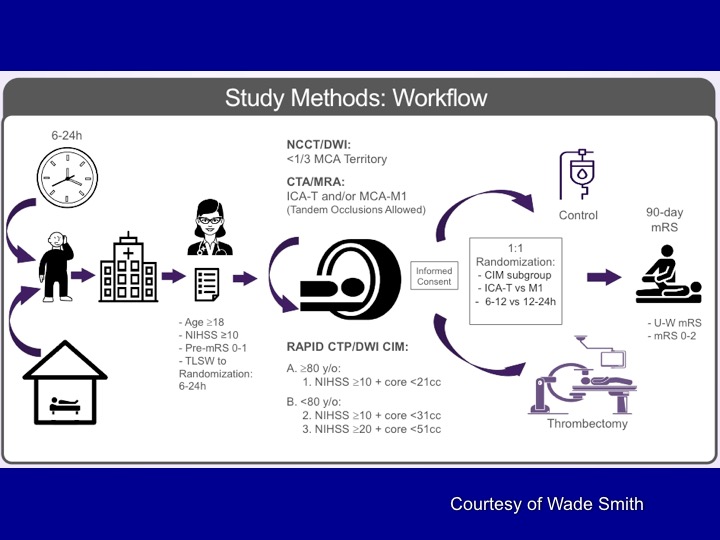 Study Methods: Workflow

6-24h

- Age ≥18
- NIHSS ≥10
- Pre-mRS 0-1
- TLSW to Randomization: 6-24h

NCCT/DWI:
<1/3 MCA Territory

CTA/MRA:
ICA-T and/or MCA-M1
(Tandem Occlusions Allowed)

RAPID CTP/DWI CIM:

A. ≥80 y/o:
1. NIHSS ≥10 + core <21cc

B. <80 y/o:
2. NIHSS ≥10 + core <31cc
3. NIHSS ≥20 + core <51cc

Informed Consent

1:1
Randomization:
- CIM subgroup
- ICA-T vs M1
- 6-12 vs 12-24h

Control

Thrombectomy

90-day mRS

- U-W mRS
- mRS 0-2

Courtesy of Wade Smith